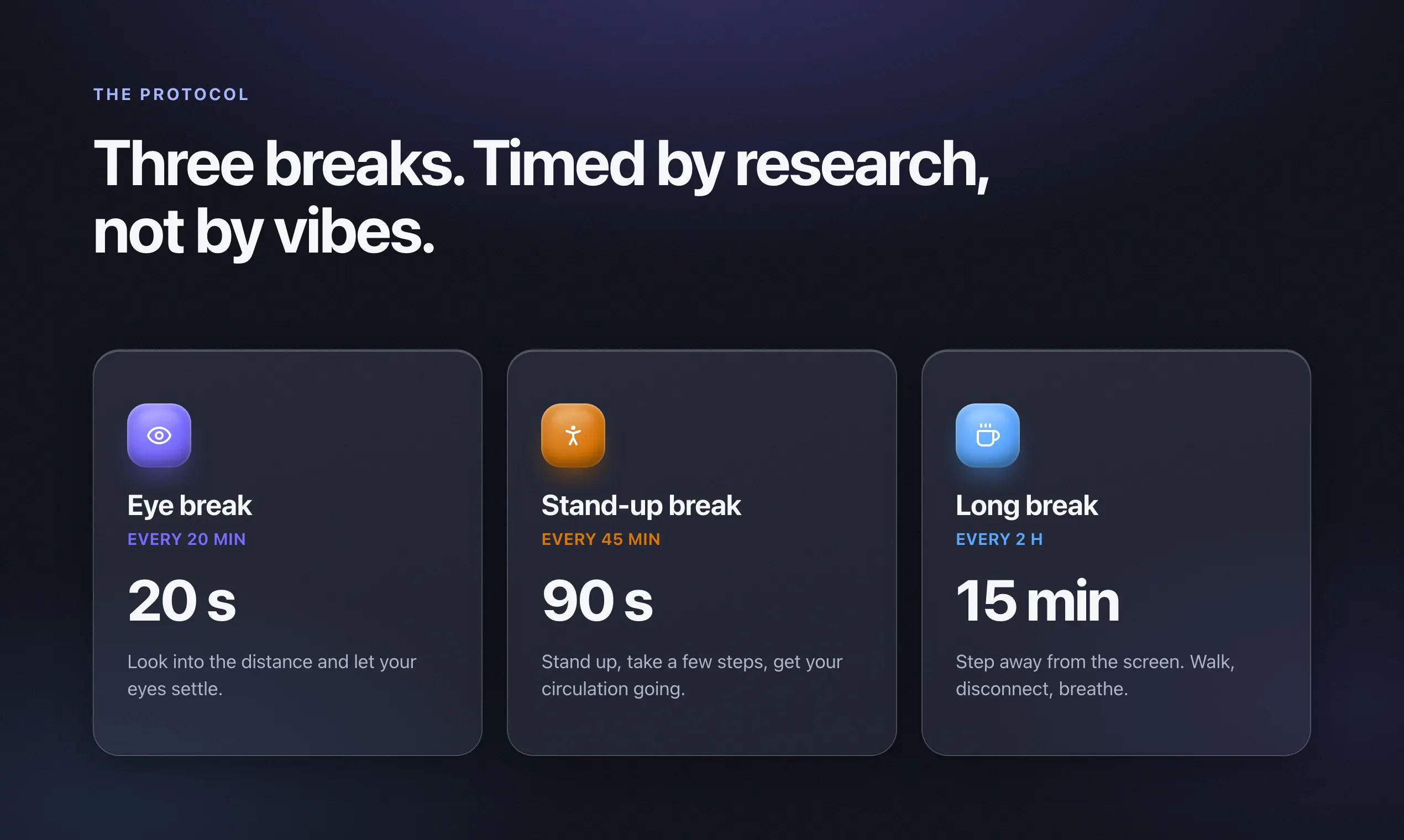 THE PROTOCOL

Three breaks. Timed by research, not by vibes.

Eye break
EVERY 20 MIN
20 s
Look into the distance and let your eyes settle.

Stand-up break
EVERY 45 MIN
90 s
Stand up, take a few steps, get your circulation going.

Long break
EVERY 2 H
15 min
Step away from the screen. Walk, disconnect, breathe.